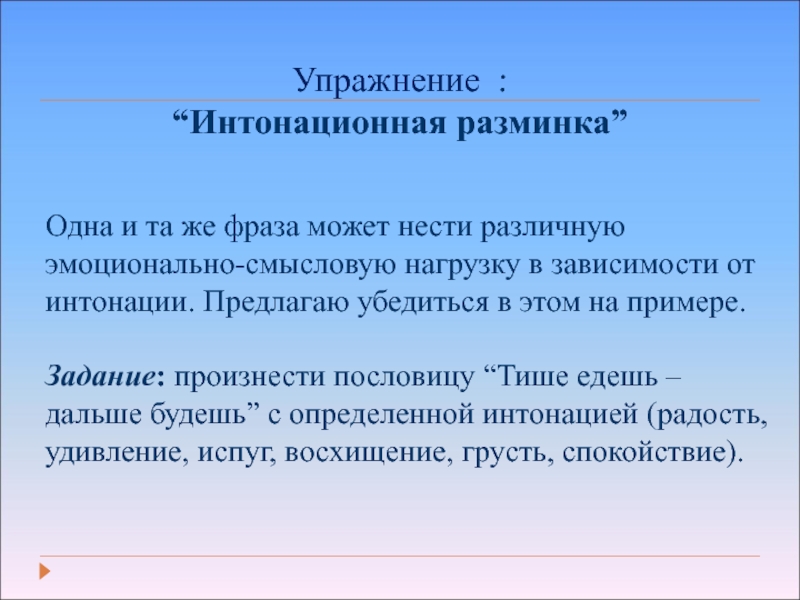 Упражнение :
“Интонационная разминка”

Одна и та же фраза может нести различную эмоционально-смысловую нагрузку в зависимости от интонации. Предлагаю убедиться в этом на примере.

Задание: произнести пословицу “Тише едешь – дальше будешь” с определенной интонацией (радость, удивление, испуг, восхищение, грусть, спокойствие).